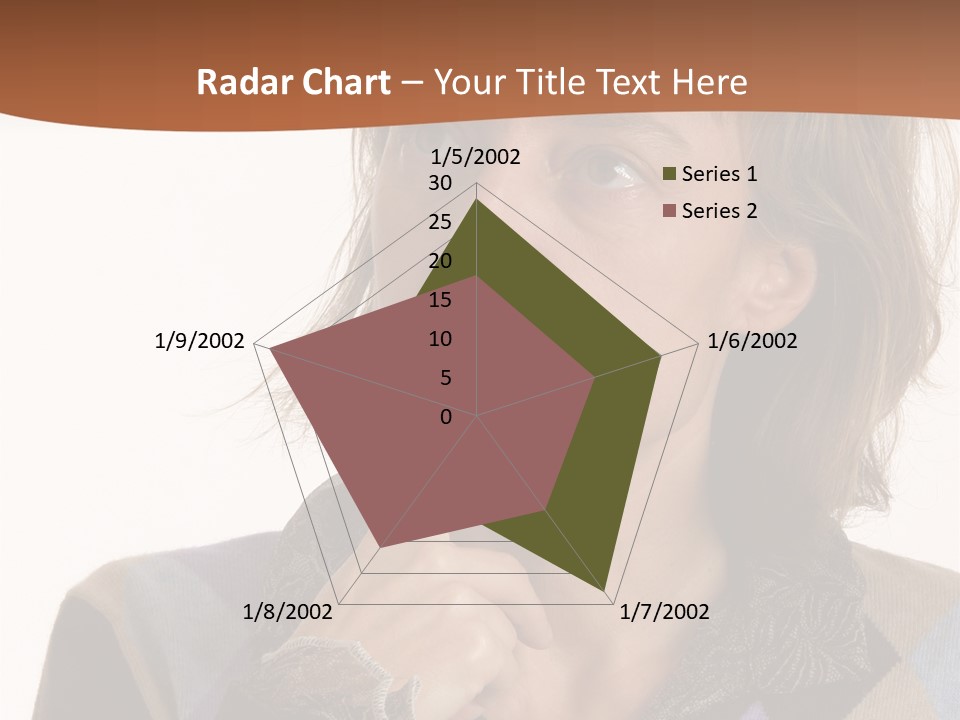 Radar Chart – Your Title Text Here

1/5/2002
30
25
20
15
10
5
0
1/6/2002
1/7/2002
1/8/2002
1/9/2002

Series 1
Series 2